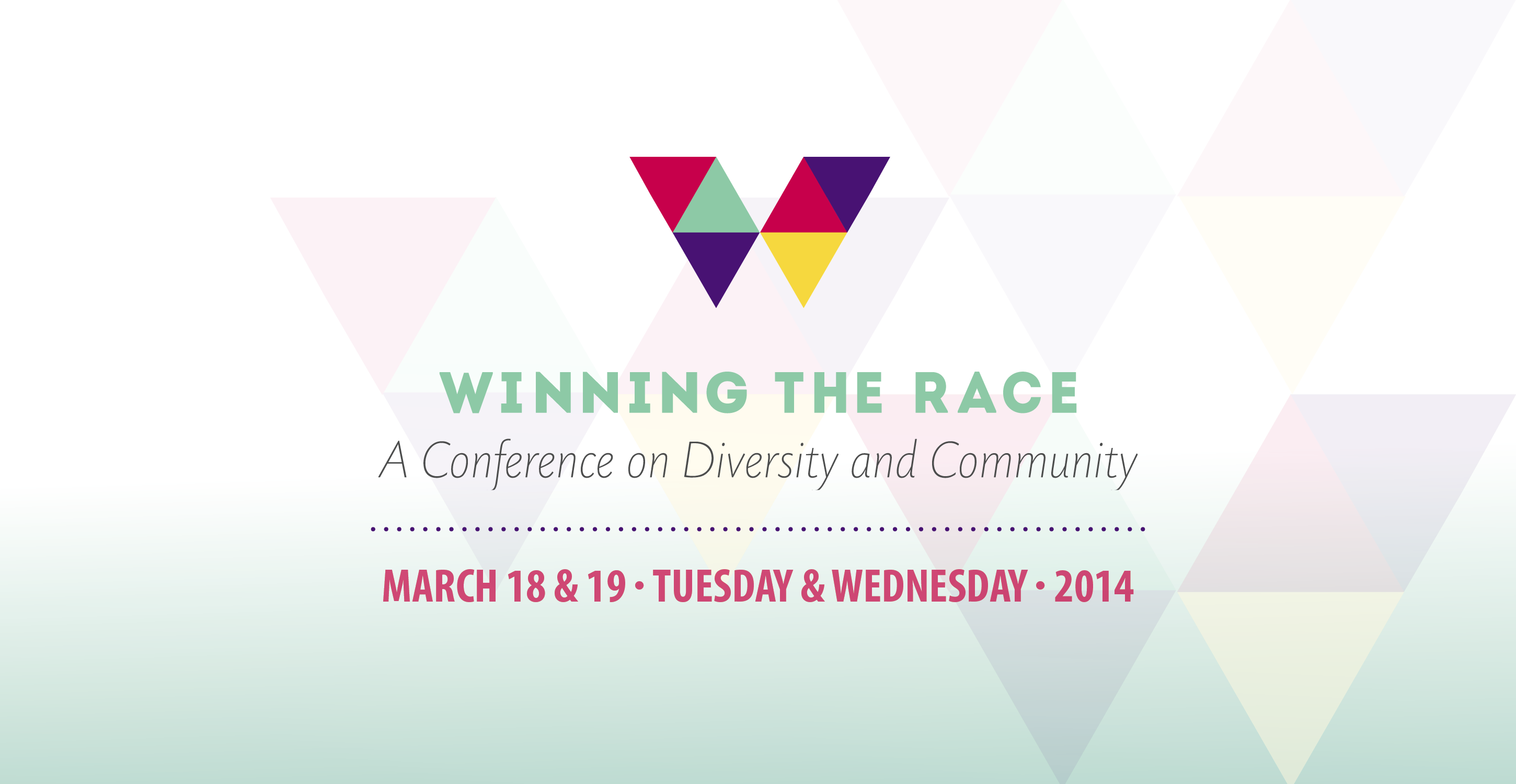 WINNING THE RACE

A Conference on Diversity and Community

MARCH 18 & 19 • TUESDAY & WEDNESDAY • 2014